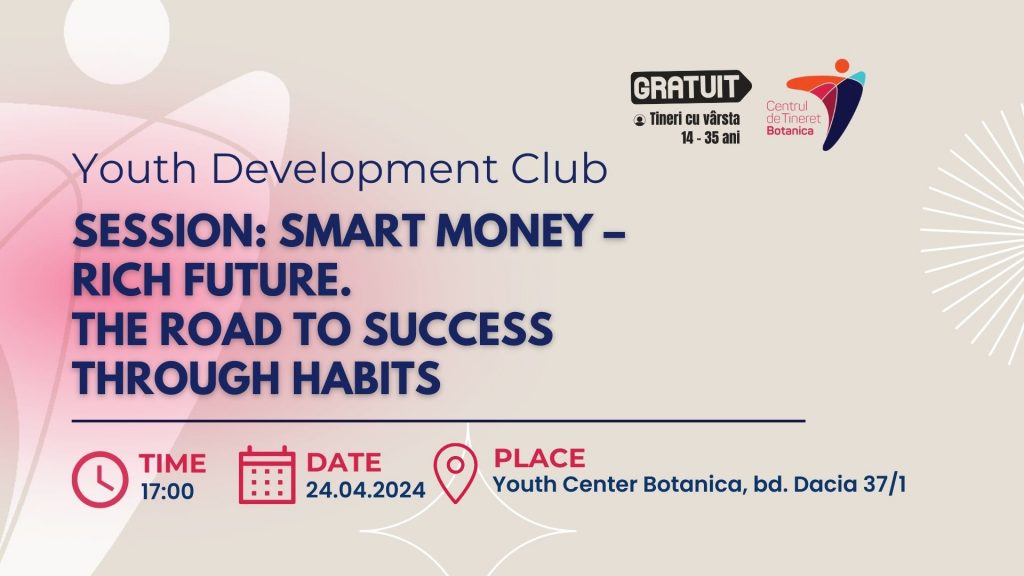 GRATUIT
Tineri cu vârsta 14 - 35 ani

Centrul de Tineret Botanica

Youth Development Club

SESSION: SMART MONEY – RICH FUTURE. THE ROAD TO SUCCESS THROUGH HABITS

TIME
17:00

DATE
24.04.2024

PLACE
Youth Center Botanica, bd. Dacia 37/1